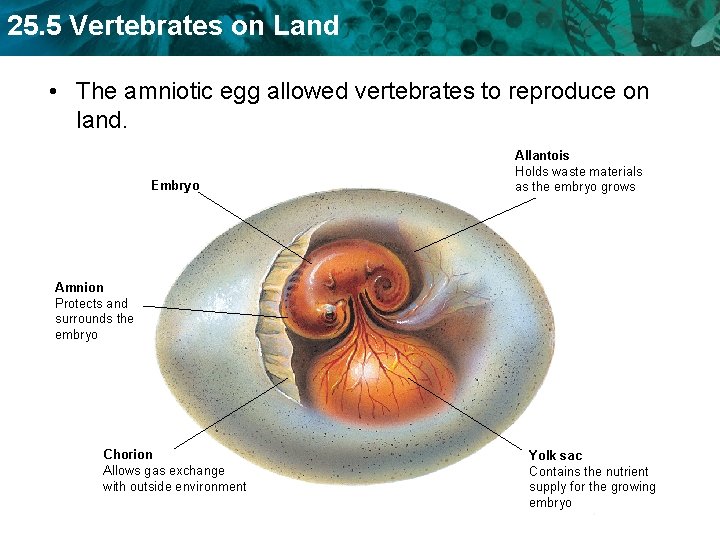 25.5 Vertebrates on Land

• The amniotic egg allowed vertebrates to reproduce on land.

Embryo

Allantois
Holds waste materials as the embryo grows

Amnion
Protects and surrounds the embryo

Chorion
Allows gas exchange with outside environment

Yolk sac
Contains the nutrient supply for the growing embryo